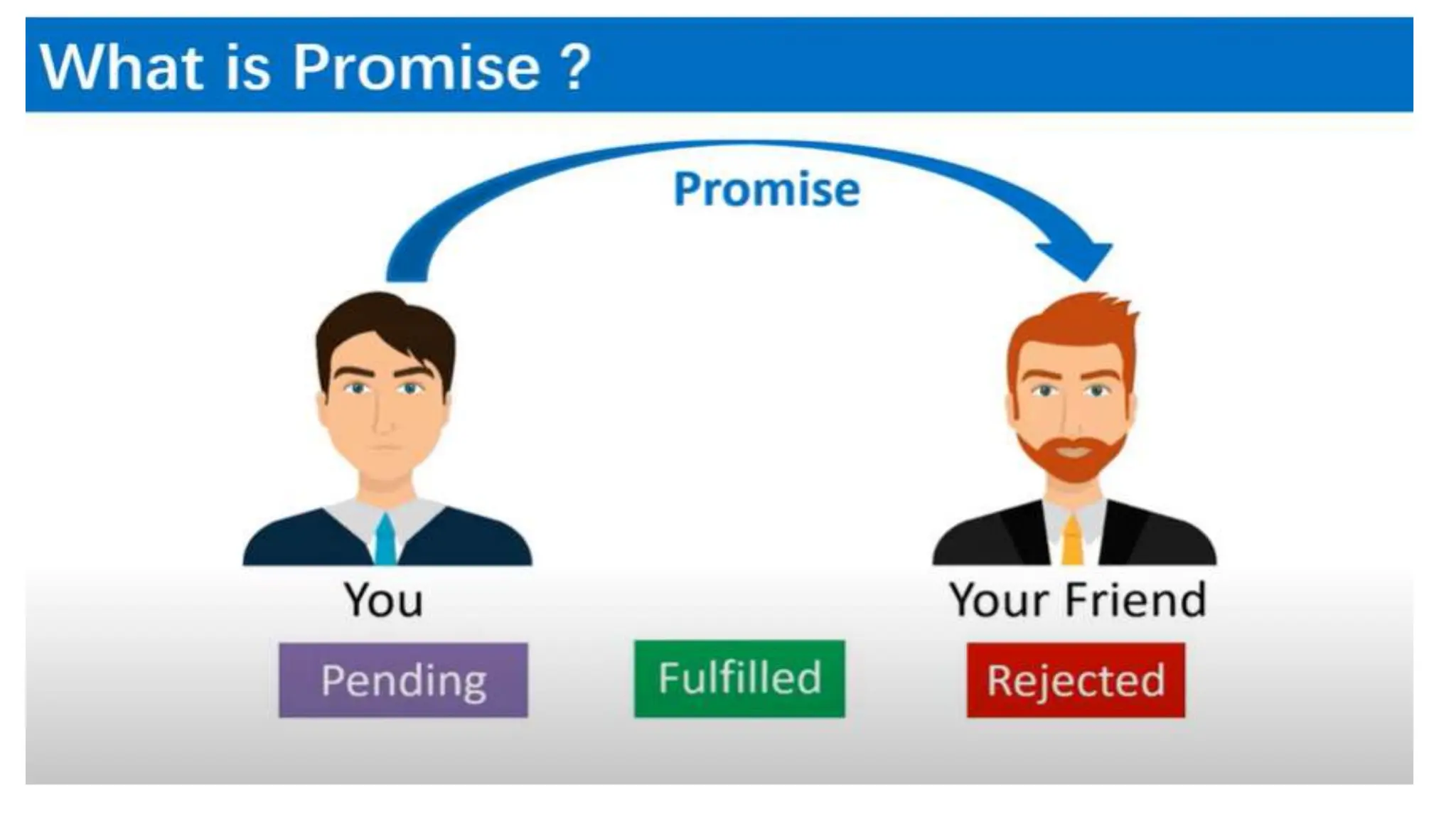 What is Promise ?

Promise

You

Your Friend

Pending

Fulfilled

Rejected